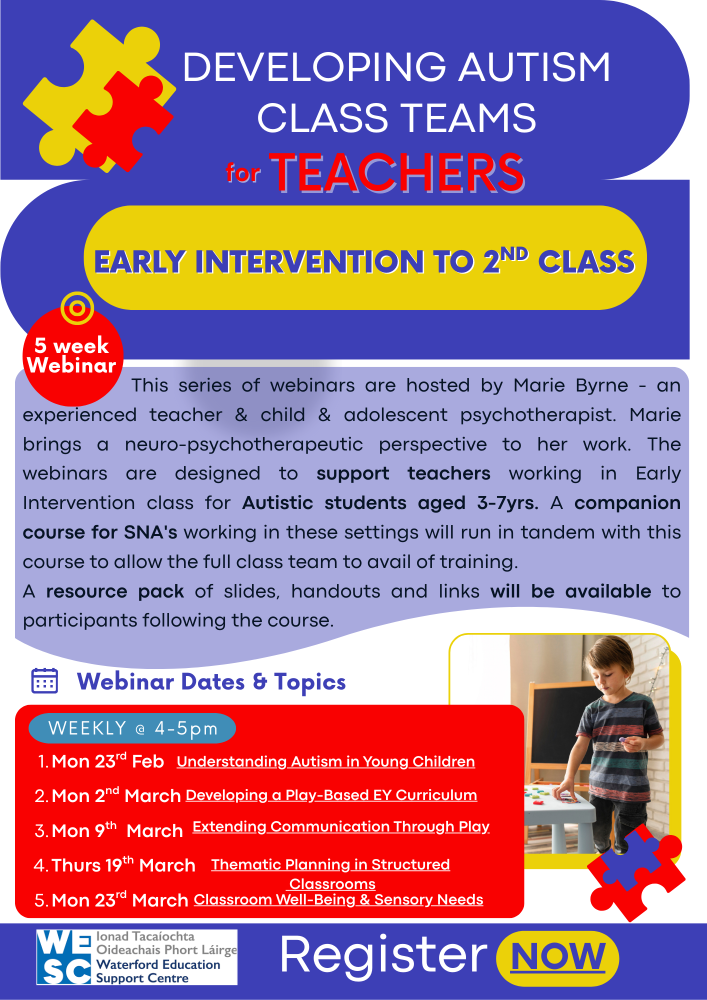 DEVELOPING AUTISM CLASS TEAMS
for TEACHERS

EARLY INTERVENTION TO 2$^{ND}$ CLASS

5 week Webinar

This series of webinars are hosted by Marie Byrne - an experienced teacher & child & adolescent psychotherapist. Marie brings a neuro-psychotherapeutic perspective to her work. The webinars are designed to support teachers working in Early Intervention class for Autistic students aged 3-7yrs. A companion course for SNA's working in these settings will run in tandem with this course to allow the full class team to avail of training.
A resource pack of slides, handouts and links will be available to participants following the course.

Webinar Dates & Topics

WEEKLY @ 4-5pm
1. Mon 23$^{rd}$ Feb Understanding Autism in Young Children
2. Mon 2$^{nd}$ March Developing a Play-Based EY Curriculum
3. Mon 9$^{th}$ March Extending Communication Through Play
4. Thurs 19$^{th}$ March Thematic Planning in Structured Classrooms
5. Mon 23$^{rd}$ March Classroom Well-Being & Sensory Needs

WESC Ionad Tacaíochta Oideachais Phort Láirge Waterford Education Support Centre

Register NOW